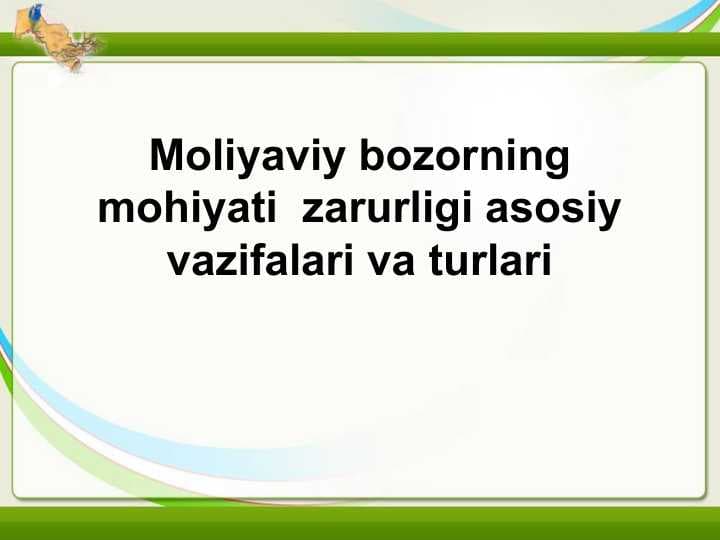 Moliyaviy bozorning mohiyati  zarurligi asosiy vazifalari va turlari